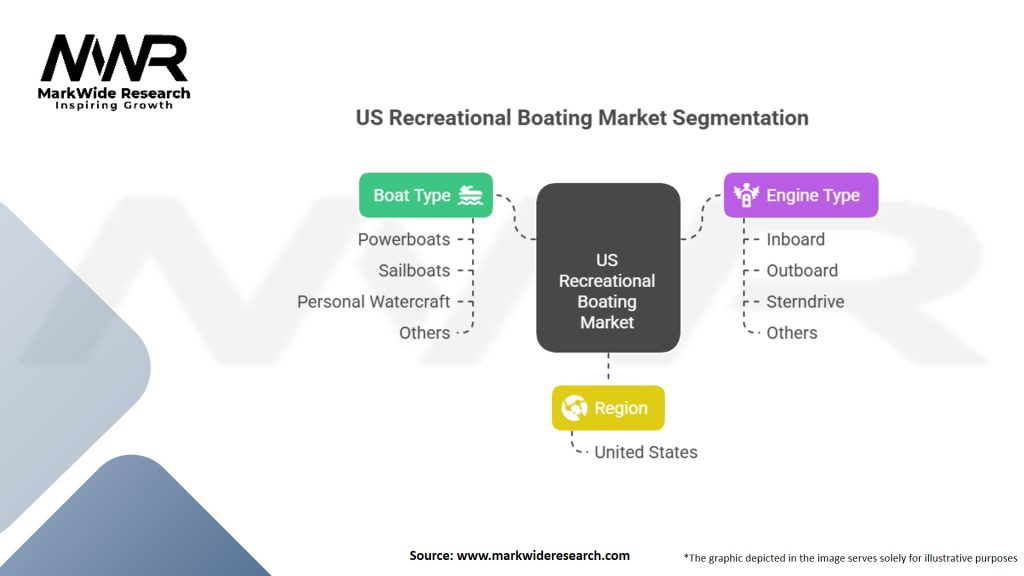 MWR
MarkWide Research
Inspiring Growth

US Recreational Boating Market Segmentation

Boat Type
Powerboats
Sailboats
Personal Watercraft
Others

US Recreational Boating Market

Engine Type
Inboard
Outboard
Sterndrive
Others

Region
United States

Source: www.markwideresearch.com

*The graphic depicted in the image serves solely for illustrative purposes